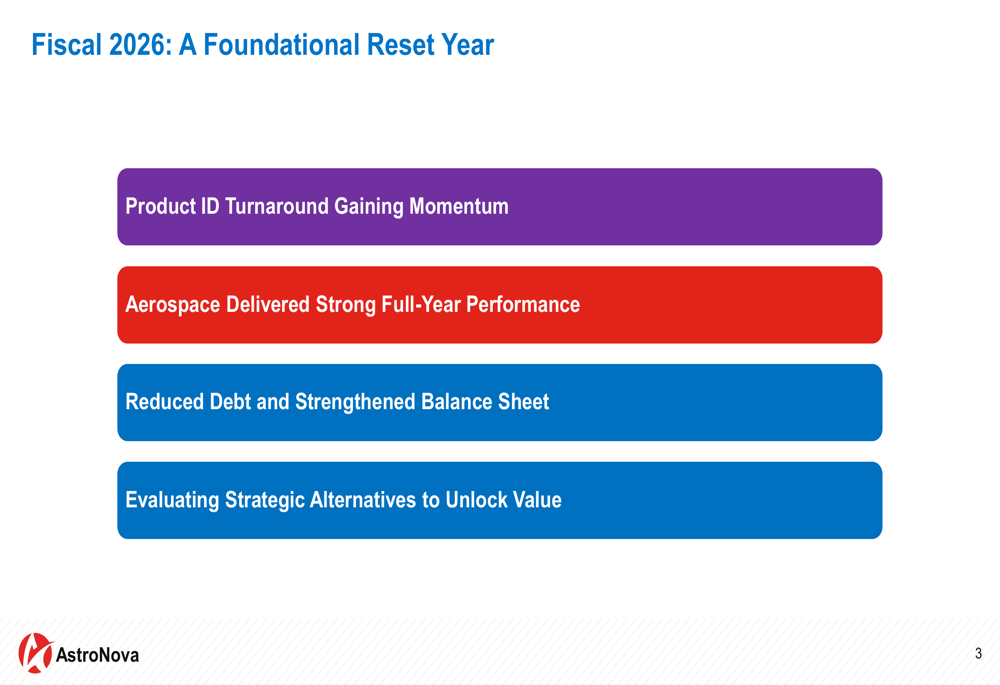 Fiscal 2026: A Foundational Reset Year

Product ID Turnaround Gaining Momentum

Aerospace Delivered Strong Full-Year Performance

Reduced Debt and Strengthened Balance Sheet

Evaluating Strategic Alternatives to Unlock Value

AstroNova

3